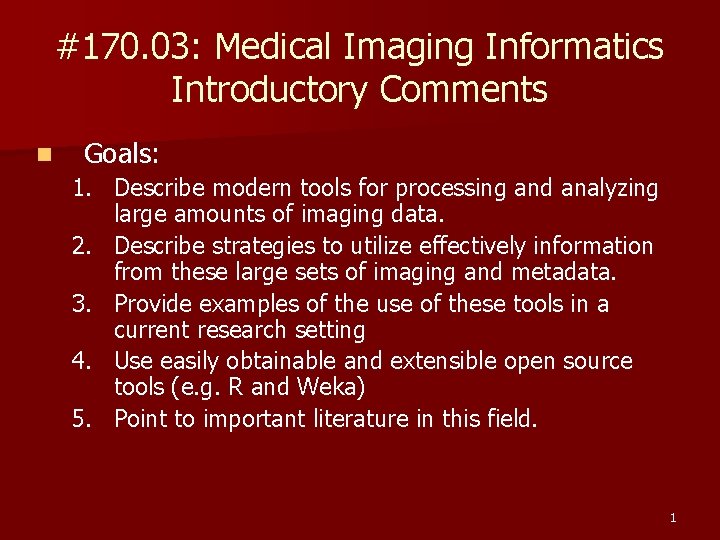 #170.03: Medical Imaging Informatics Introductory Comments

Goals:

1. Describe modern tools for processing and analyzing large amounts of imaging data.
2. Describe strategies to utilize effectively information from these large sets of imaging and metadata.
3. Provide examples of the use of these tools in a current research setting
4. Use easily obtainable and extensible open source tools (e.g. R and Weka)
5. Point to important literature in this field.

1